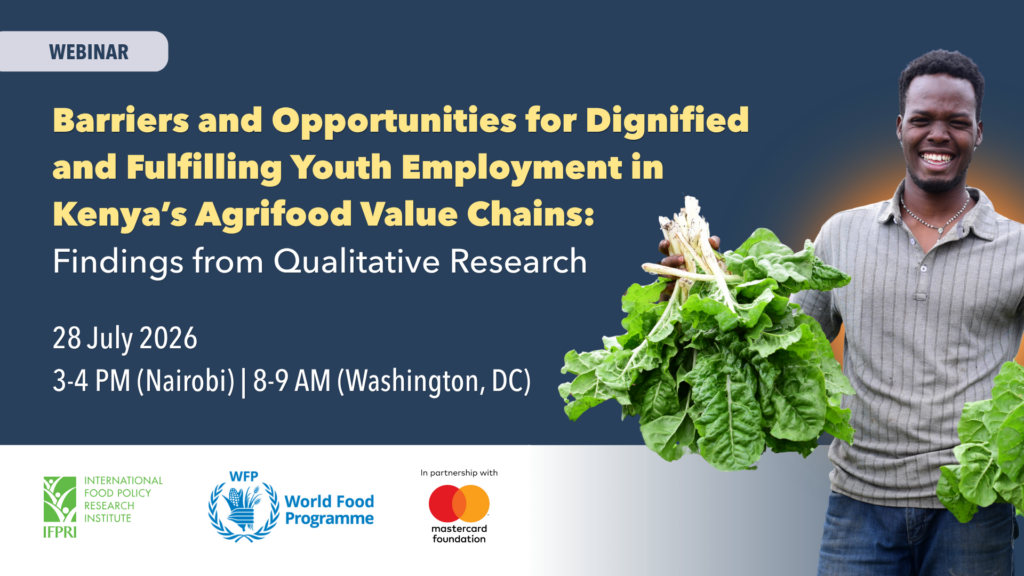 WEBINAR

Barriers and Opportunities for Dignified and Fulfilling Youth Employment in Kenya's Agrifood Value Chains: Findings from Qualitative Research

28 July 2026
3-4 PM (Nairobi) | 8-9 AM (Washington, DC)

IFPRI INTERNATIONAL FOOD POLICY RESEARCH INSTITUTE

WFP World Food Programme

In partnership with
mastercard foundation